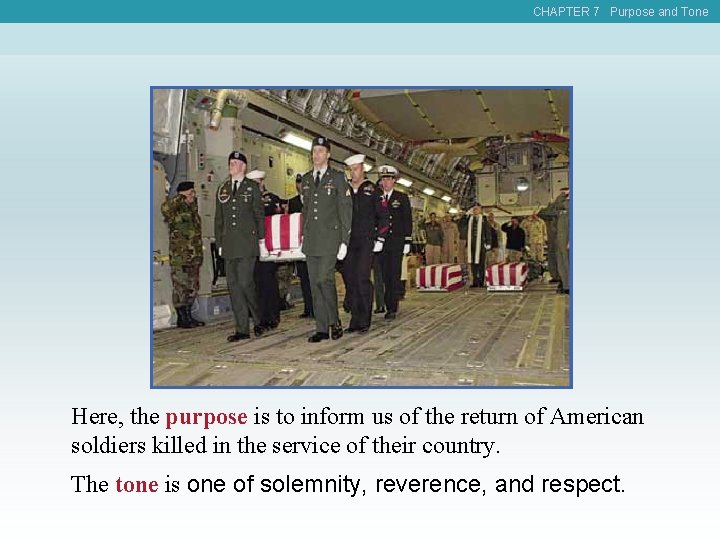 CHAPTER 7 Purpose and Tone

Here, the purpose is to inform us of the return of American soldiers killed in the service of their country.

The tone is one of solemnity, reverence, and respect.